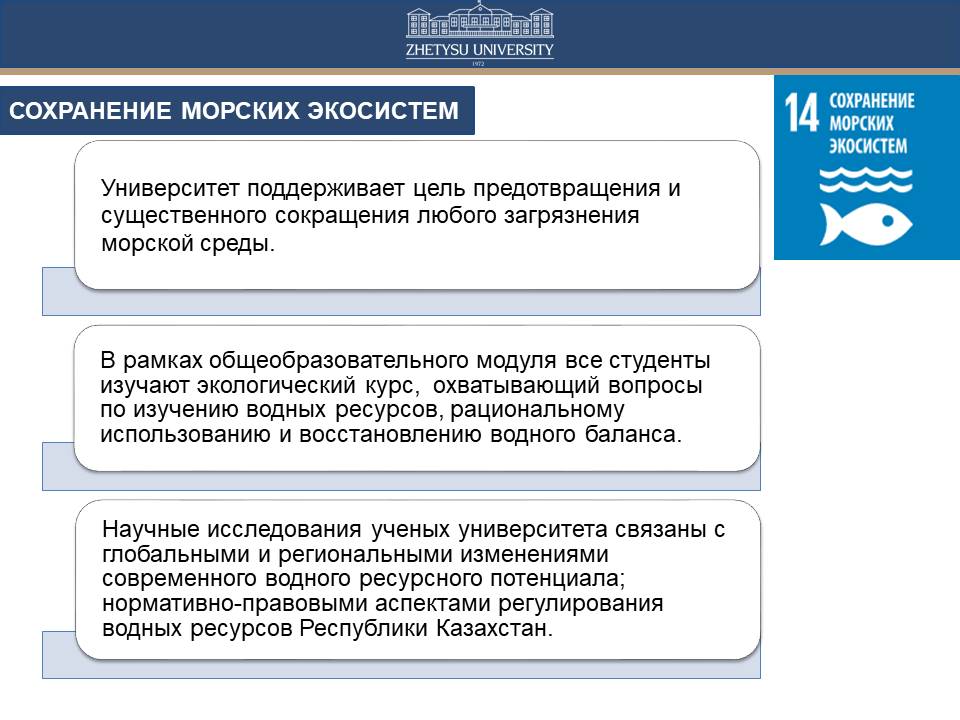 ZHETYSU UNIVERSITY
1972

СОХРАНЕНИЕ МОРСКИХ ЭКОСИСТЕМ

14 СОХРАНЕНИЕ МОРСКИХ ЭКОСИСТЕМ

Университет поддерживает цель предотвращения и существенного сокращения любого загрязнения морской среды.

В рамках общеобразовательного модуля все студенты изучают экологический курс, охватывающий вопросы по изучению водных ресурсов, рациональному использованию и восстановлению водного баланса.

Научные исследования ученых университета связаны с глобальными и региональными изменениями современного водного ресурсного потенциала; нормативно-правовыми аспектами регулирования водных ресурсов Республики Казахстан.